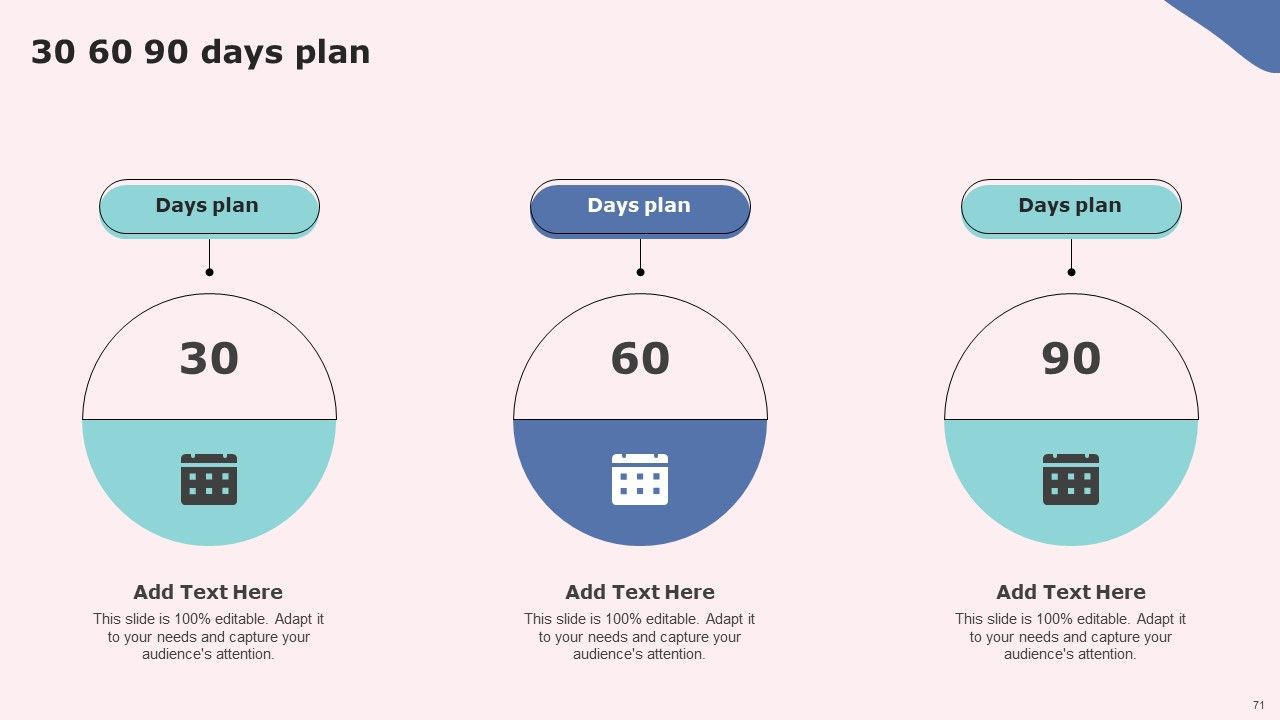 30 60 90 days plan

Days plan

30

Add Text Here

This slide is 100% editable. Adapt it to your needs and capture your audience's attention.

Days plan

60

Add Text Here

This slide is 100% editable. Adapt it to your needs and capture your audience's attention.

Days plan

90

Add Text Here

This slide is 100% editable. Adapt it to your needs and capture your audience's attention.

71